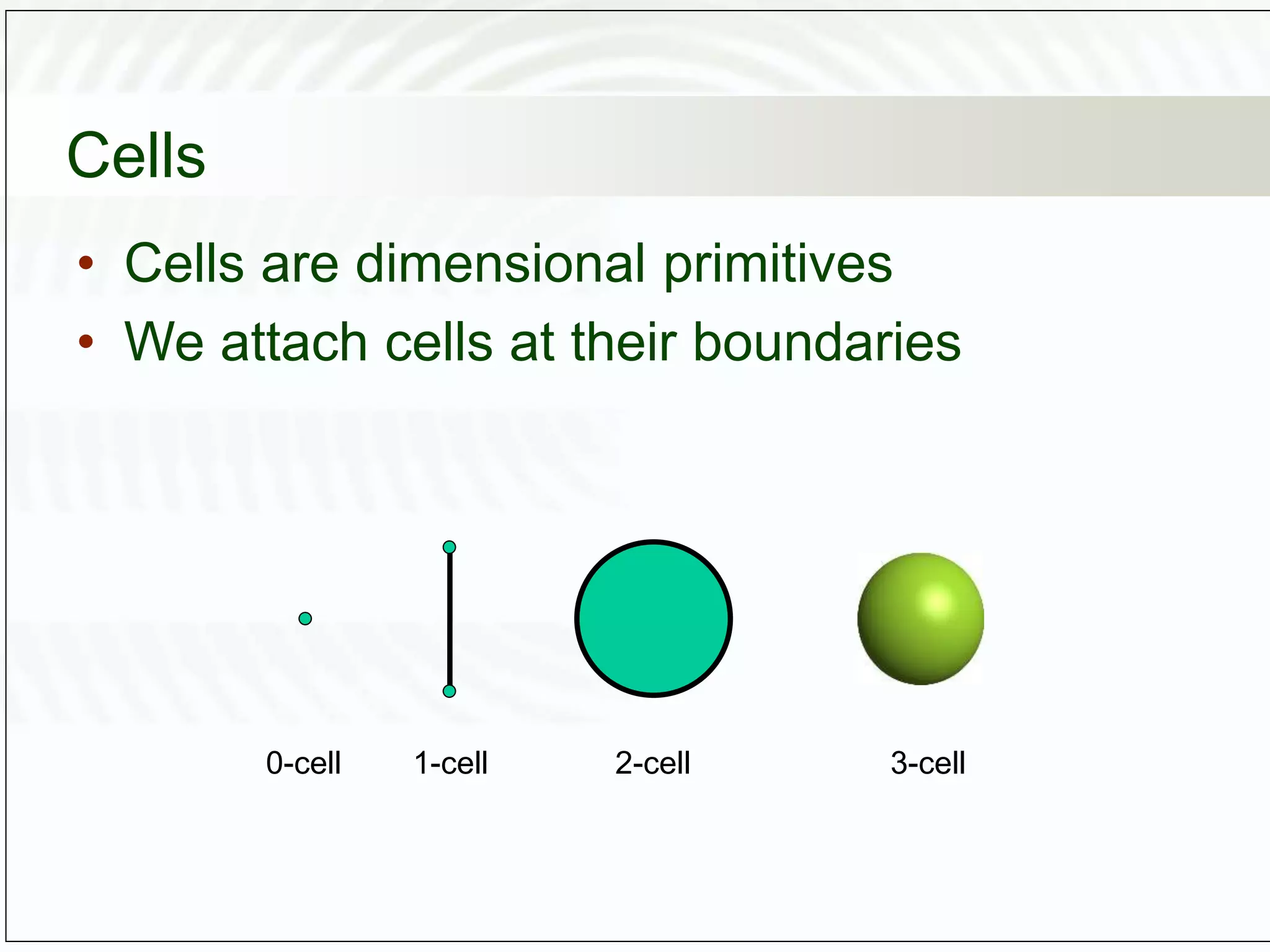 Cells

• Cells are dimensional primitives
• We attach cells at their boundaries

0-cell 1-cell 2-cell 3-cell